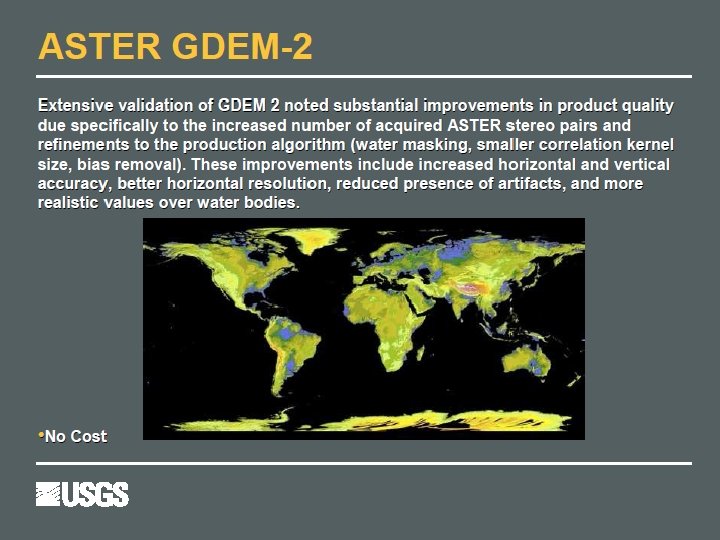 ASTER GDEM-2

Extensive validation of GDEM 2 noted substantial improvements in product quality due specifically to the increased number of acquired ASTER stereo pairs and refinements to the production algorithm (water masking, smaller correlation kernel size, bias removal). These improvements include increased horizontal and vertical accuracy, better horizontal resolution, reduced presence of artifacts, and more realistic values over water bodies.

•No Cost

USGS